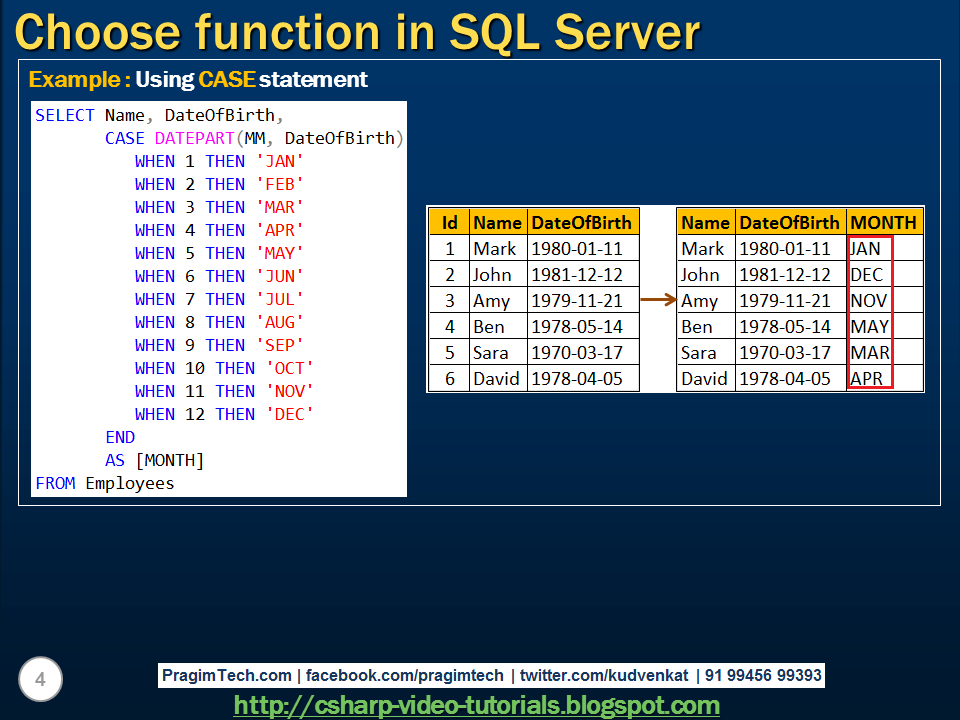 Choose function in SQL Server

Example : Using CASE statement

SELECT Name, DateOfBirth,
CASE DATEPART(MM, DateOfBirth)
WHEN 1 THEN 'JAN'
WHEN 2 THEN 'FEB'
WHEN 3 THEN 'MAR'
WHEN 4 THEN 'APR'
WHEN 5 THEN 'MAY'
WHEN 6 THEN 'JUN'
WHEN 7 THEN 'JUL'
WHEN 8 THEN 'AUG'
WHEN 9 THEN 'SEP'
WHEN 10 THEN 'OCT'
WHEN 11 THEN 'NOV'
WHEN 12 THEN 'DEC'
END
AS [MONTH]
FROM Employees

| Id | Name | DateOfBirth |
|---|---|---|
| 1 | Mark | 1980-01-11 |
| 2 | John | 1981-12-12 |
| 3 | Amy | 1979-11-21 |
| 4 | Ben | 1978-05-14 |
| 5 | Sara | 1970-03-17 |
| 6 | David | 1978-04-05 |

| Name | DateOfBirth | MONTH |
|---|---|---|
| Mark | 1980-01-11 | JAN |
| John | 1981-12-12 | DEC |
| Amy | 1979-11-21 | NOV |
| Ben | 1978-05-14 | MAY |
| Sara | 1970-03-17 | MAR |
| David | 1978-04-05 | APR |

4

PragimTech.com | facebook.com/pragimtech | twitter.com/kudvenkat | 91 99456 99393

http://csharp-video-tutorials.blogspot.com